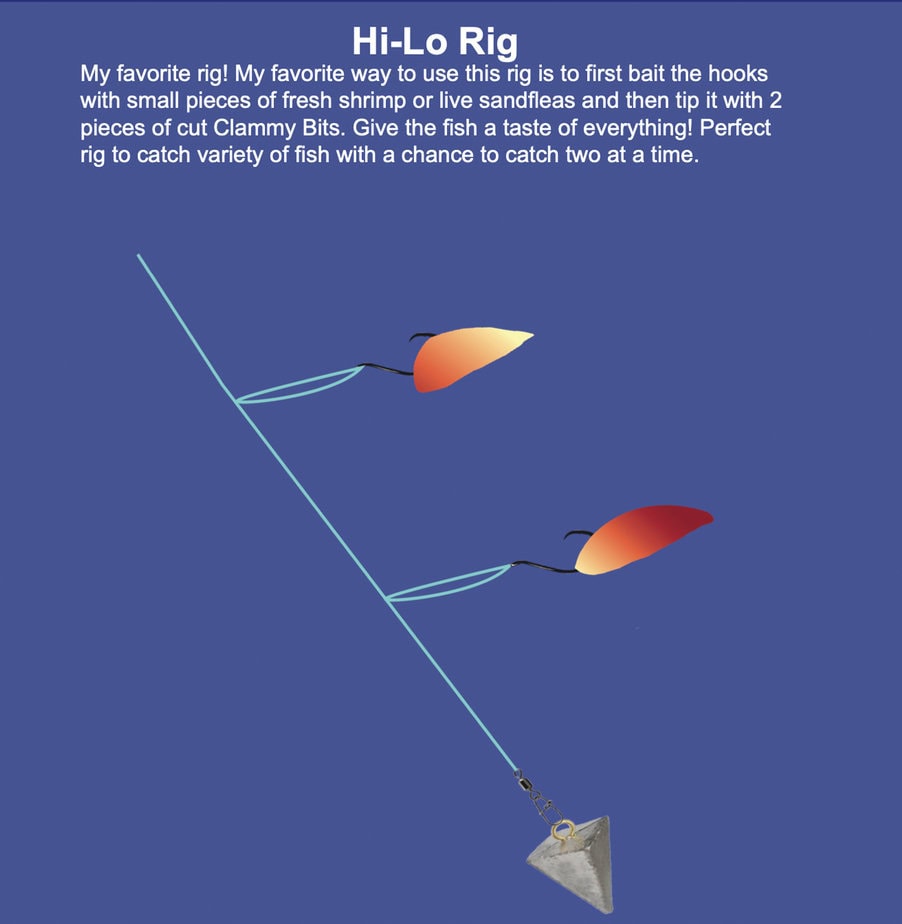 Hi-Lo Rig

My favorite rig! My favorite way to use this rig is to first bait the hooks with small pieces of fresh shrimp or live sandfleas and then tip it with 2 pieces of cut Clammy Bits. Give the fish a taste of everything! Perfect rig to catch variety of fish with a chance to catch two at a time.